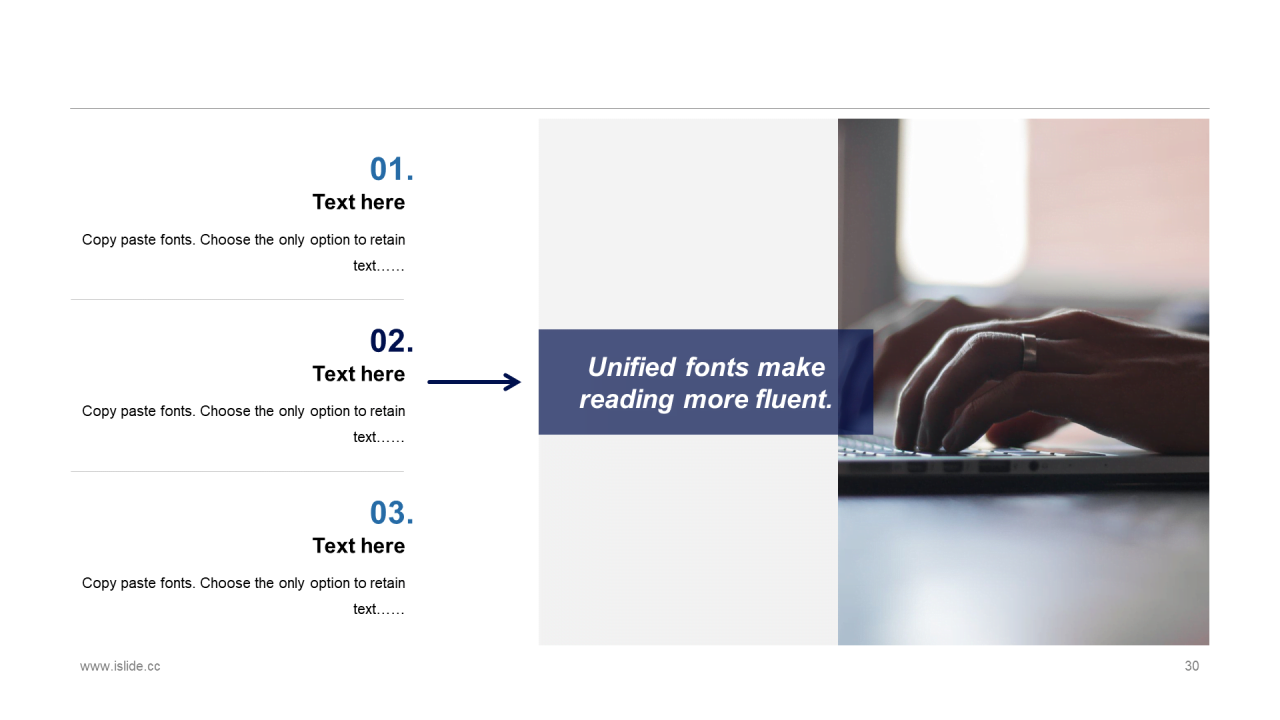 01.
Text here
Copy paste fonts. Choose the only option to retain text……

02.
Text here
Copy paste fonts. Choose the only option to retain text……

03.
Text here
Copy paste fonts. Choose the only option to retain text……

Unified fonts make reading more fluent.

www.islide.cc

30